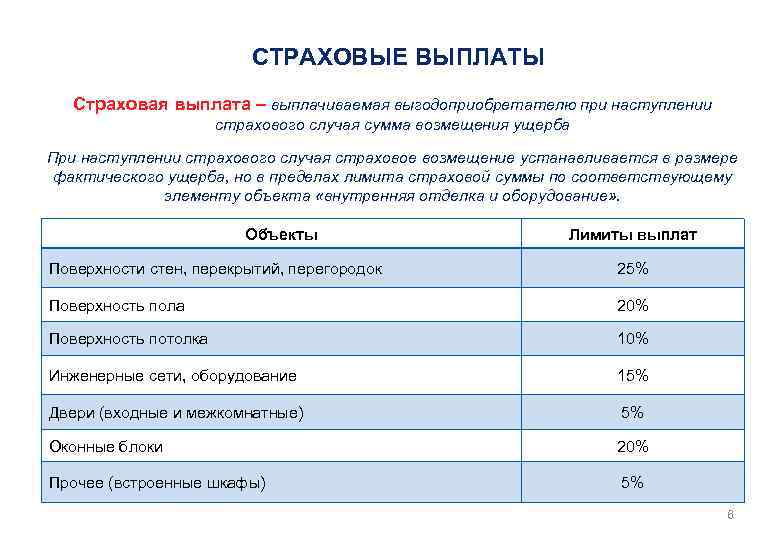 СТРАХОВЫЕ ВЫПЛАТЫ

Страховая выплата – выплачиваемая выгодоприобретателю при наступлении страхового случая сумма возмещения ущерба

При наступлении страхового случая страховое возмещение устанавливается в размере фактического ущерба, но в пределах лимита страховой суммы по соответствующему элементу объекта «внутренняя отделка и оборудование».

| Объекты | Лимиты выплат |
|---|---|
| Поверхности стен, перекрытий, перегородок | 25% |
| Поверхность пола | 20% |
| Поверхность потолка | 10% |
| Инженерные сети, оборудование | 15% |
| Двери (входные и межкомнатные) | 5% |
| Оконные блоки | 20% |
| Прочее (встроенные шкафы) | 5% |

8